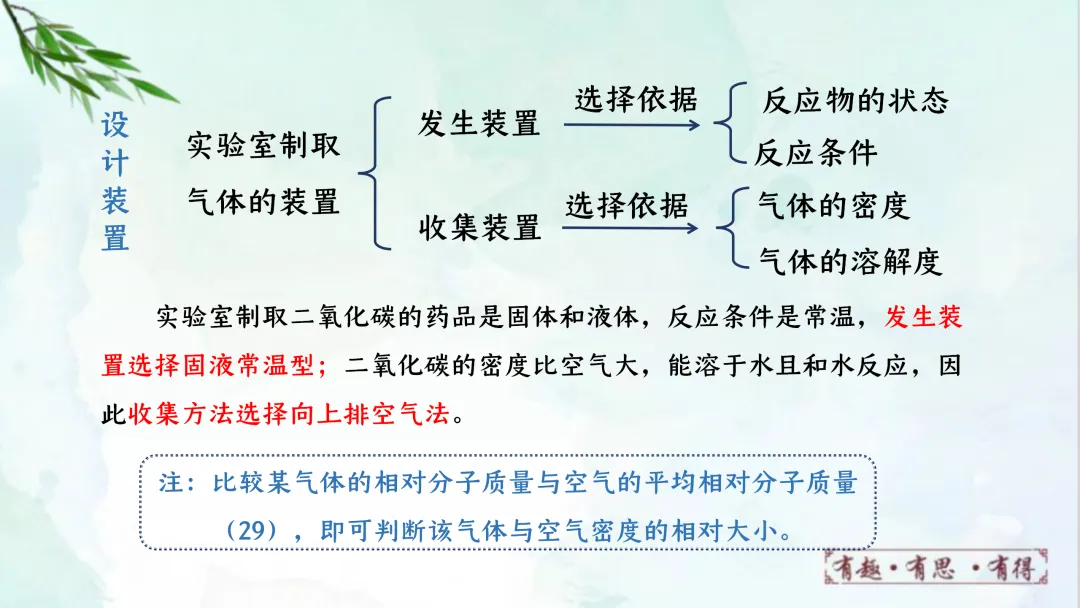 设计装置

实验室制取气体的装置

发生装置 选择依据 反应物的状态
反应条件

收集装置 选择依据 气体的密度
气体的溶解度

实验室制取二氧化碳的药品是固体和液体，反应条件是常温，发生装置选择固液常温型；二氧化碳的密度比空气大，能溶于水且和水反应，因此收集方法选择向上排空气法。

注：比较某气体的相对分子质量与空气的平均相对分子质量（29），即可判断该气体与空气密度的相对大小。

有趣·有思·有得